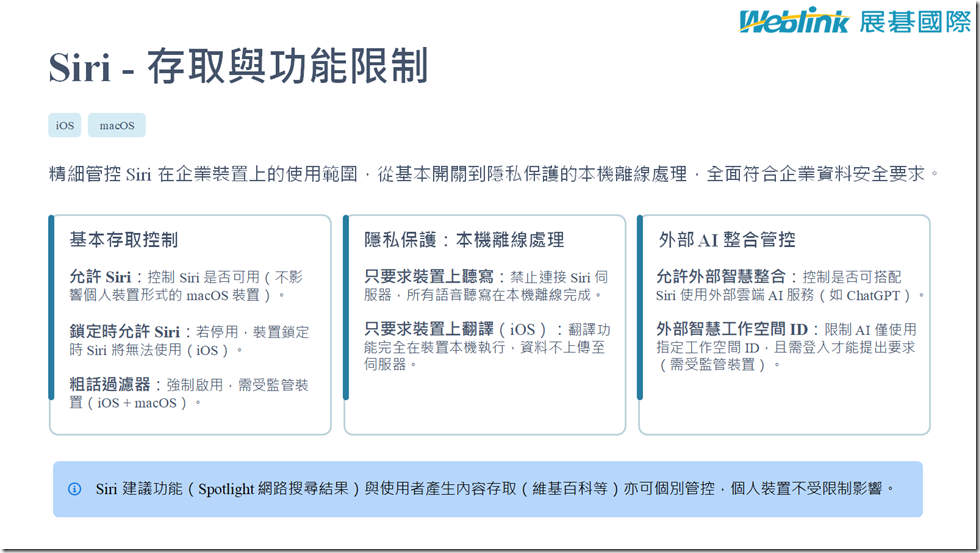 Weblink 展碁國際

Siri - 存取與功能限制

iOS macOS

精細管控Siri在企業裝置上的使用範圍，從基本開關到隱私保護的本機離線處理，全面符合企業資料安全要求。

基本存取控制

允許Siri：控制Siri是否可用（不影響個人裝置形式的macOS裝置）。

鎖定時允許Siri：若停用，裝置鎖定時Siri將無法使用（iOS）。

粗話過濾器：強制啟用，需受監管裝置（iOS + macOS）。

隱私保護：本機離線處理

只要求裝置上聽寫：禁止連接Siri伺服器，所有語音聽寫在本機離線完成。

只要求裝置上翻譯（iOS）：翻譯功能完全在裝置本機執行，資料不上傳至伺服器。

外部AI整合管控

允許外部智慧整合：控制是否可搭配Siri使用外部雲端AI服務（如ChatGPT）。

外部智慧工作空間ID：限制AI僅使用指定工作空間ID，且需登入才能提出要求（需受監管裝置）。

Siri建議功能（Spotlight網路搜尋結果）與使用者產生內容存取（維基百科等）亦可個別管控，個人裝置不受限制影響。